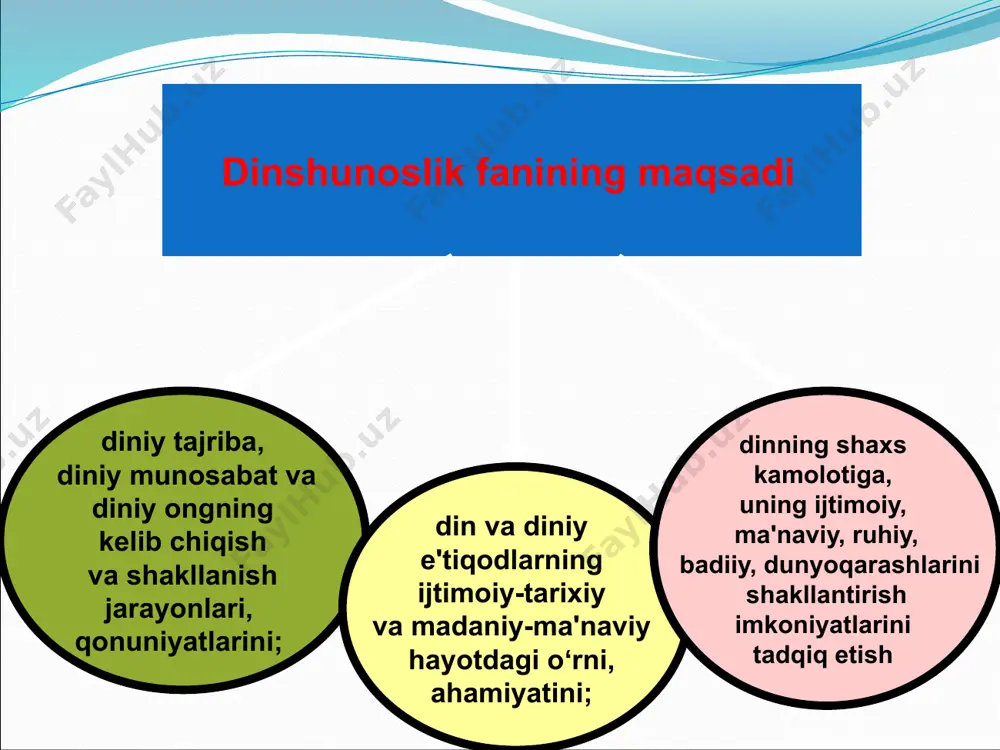 Dinshunoslik fanining maqsadi

diniy tajriba, diniy munosabat va diniy ongning kelib chiqish va shakllanish jarayonlari, qonuniyatlarini;

din va diniy e'tiqodlarning ijtimoiy-tarixiy va madaniy-ma'naviy hayotdagi o‘rni, ahamiyatini;

dinning shaxs kamolotiga, uning ijtimoiy, ma'naviy, ruhiy, badiiy, dunyoqarashlarini shakllantirish imkoniyatlarini tadqiq etish

FaylHub.uz